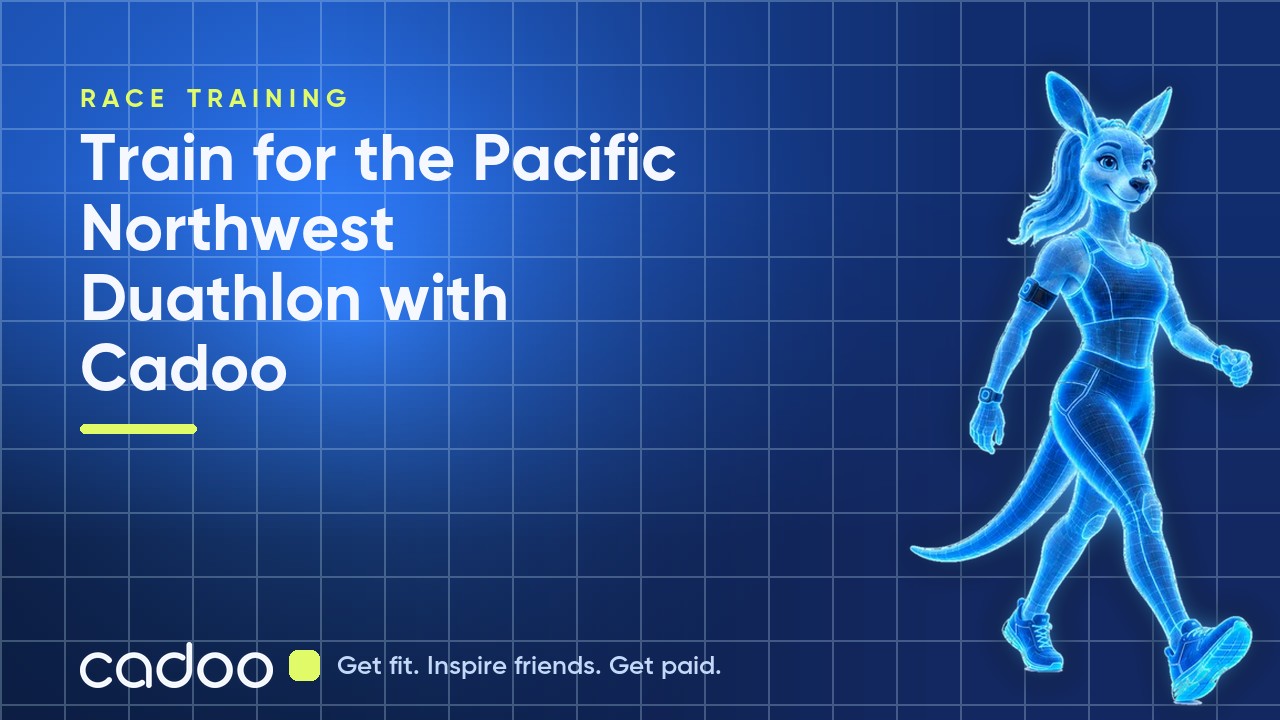 RACE TRAINING

Train for the Pacific Northwest Duathlon with Cadoo

cadoo

Get fit. Inspire friends. Get paid.